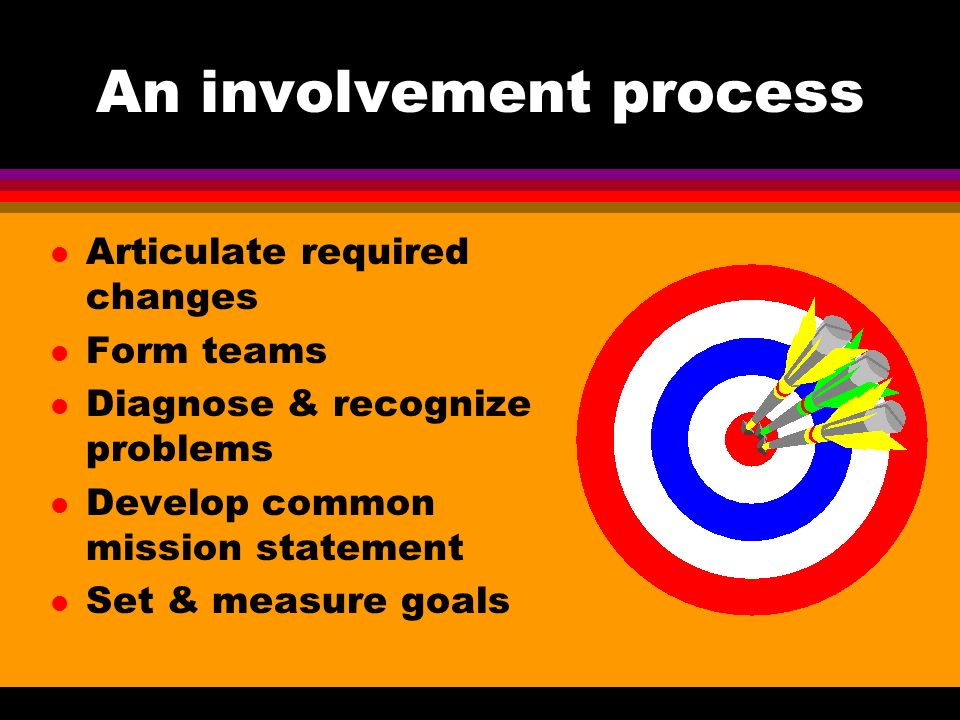 An involvement process

- Articulate required changes
- Form teams
- Diagnose & recognize problems
- Develop common mission statement
- Set & measure goals